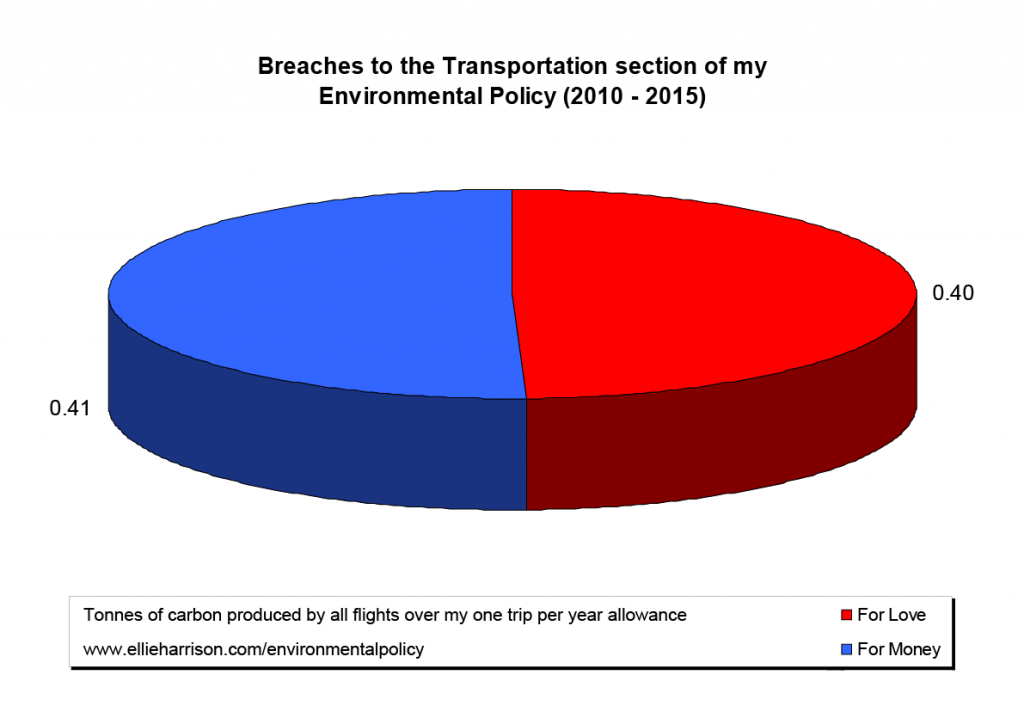 Breaches to the Transportation section of my Environmental Policy (2010 - 2015)

0.40

0.41

Tonnes of carbon produced by all flights over my one trip per year allowance

www.ellieharrison.com/environmentalpolicy

For Love

For Money